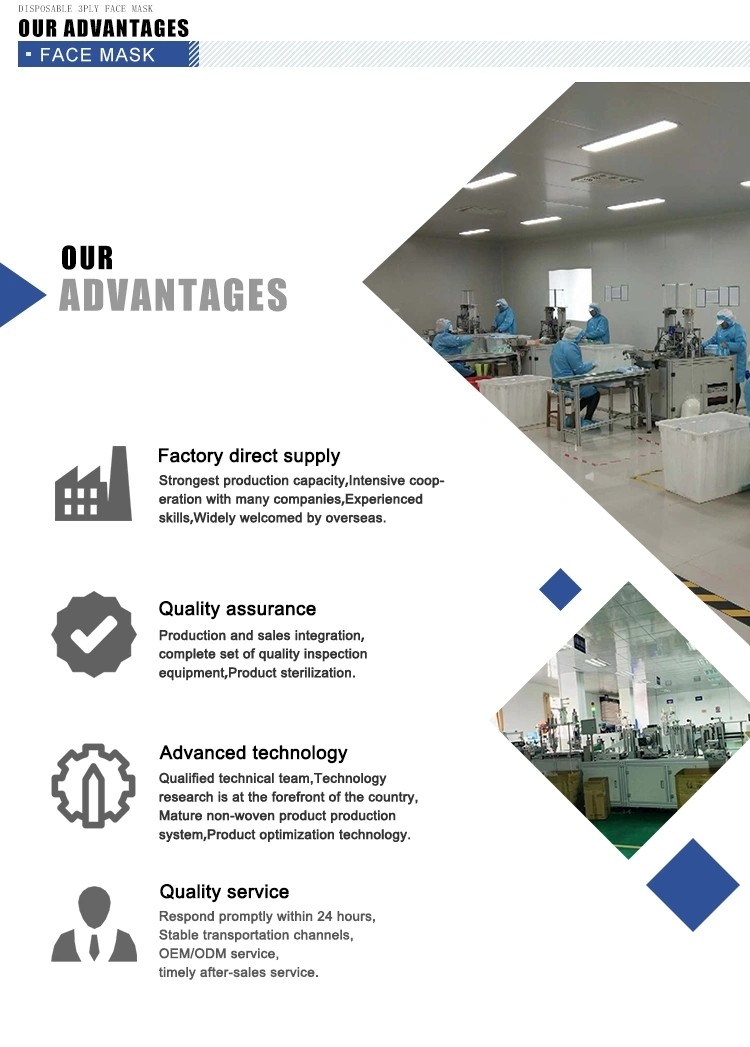 DISPOSABLE 3PLY FACE MASK
OUR ADVANTAGES
FACE MASK

OUR
ADVANTAGES

Factory direct supply
Strongest production capacity,Intensive cooperation with many companies,Experienced skills,Widely welcomed by overseas.

Quality assurance
Production and sales integration, complete set of quality inspection equipment,Product sterilization.

Advanced technology
Qualified technical team,Technology research is at the forefront of the country, Mature non-woven product production system,Product optimization technology.

Quality service
Respond promptly within 24 hours,
Stable transportation channels,
OEM/ODM service,
timely after-sales service.